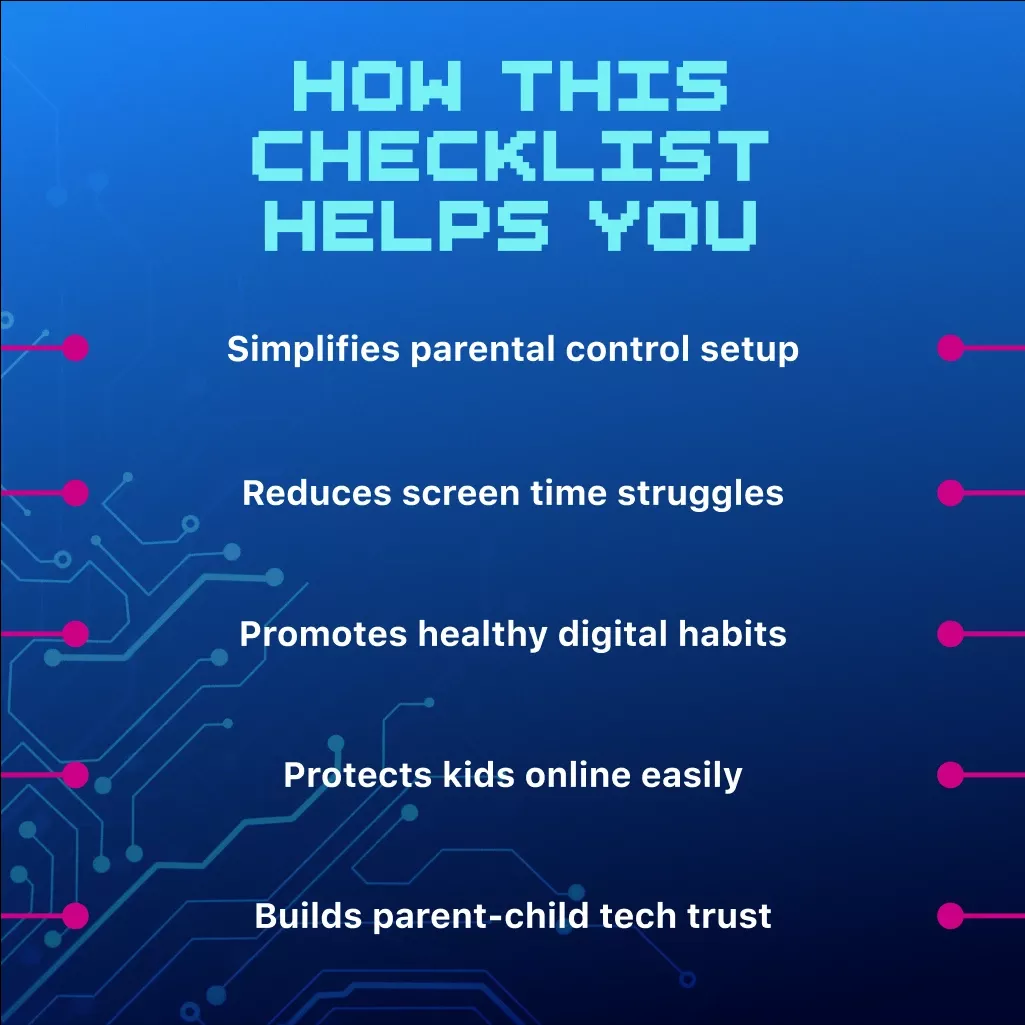 HOW THIS CHECKLIST HELPS YOU

Simplifies parental control setup

Reduces screen time struggles

Promotes healthy digital habits

Protects kids online easily

Builds parent-child tech trust